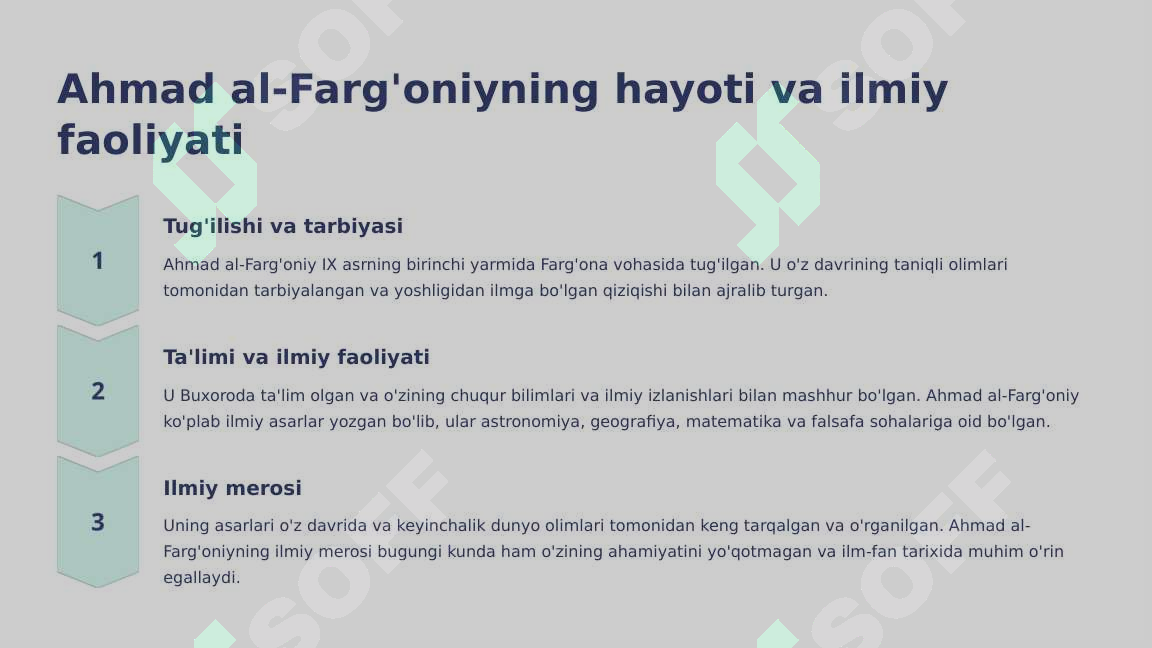 Ahmad al-Farg'oniyning hayoti va ilmiy faoliyati

1

Tug'ilishi va tarbiyasi

Ahmad al-Farg'oniy IX asrning birinchi yarmida Farg'ona vohasida tug'ilgan. U o'z davrining taniqli olimlari tomonidan tarbiyalangan va yoshligidan ilmga bo'lgan qiziqishi bilan ajralib turgan.

2

Ta'limi va ilmiy faoliyati

U Buxoroda ta'lim olgan va o'zining chuqur bilimlari va ilmiy izlanishlari bilan mashhur bo'lgan. Ahmad al-Farg'oniy ko'plab ilmiy asarlar yozgan bo'lib, ular astronomiya, geografiya, matematika va falsafa sohalariga oid bo'lgan.

3

Ilmiy merosi

Uning asarlari o'z davrida va keyinchalik dunyo olimlari tomonidan keng tarqalgan va o'rganilgan. Ahmad al-Farg'oniyning ilmiy merosi bugungi kunda ham o'zining ahamiyatini yo'qotmagan va ilm-fan tarixida muhim o'rin egallaydi.

SOFF SOFF SOFF SOFF